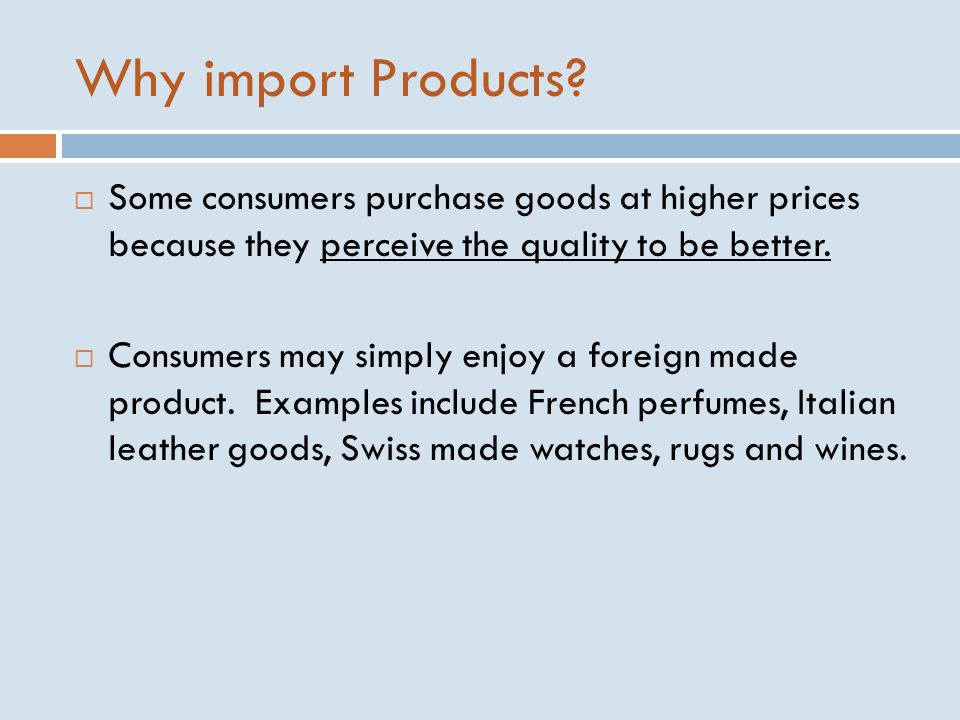 Why import Products?

□ Some consumers purchase goods at higher prices because they perceive the quality to be better.

□ Consumers may simply enjoy a foreign made product. Examples include French perfumes, Italian leather goods, Swiss made watches, rugs and wines.